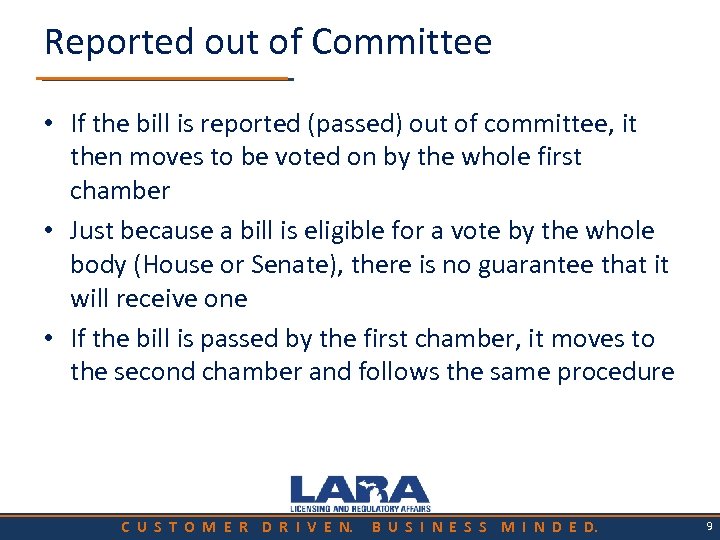 Reported out of Committee

• If the bill is reported (passed) out of committee, it then moves to be voted on by the whole first chamber

• Just because a bill is eligible for a vote by the whole body (House or Senate), there is no guarantee that it will receive one

• If the bill is passed by the first chamber, it moves to the second chamber and follows the same procedure

LARA
LICENSING AND REGULATORY AFFAIRS

CUSTOMER DRIVEN. BUSINESS MINDED.

9